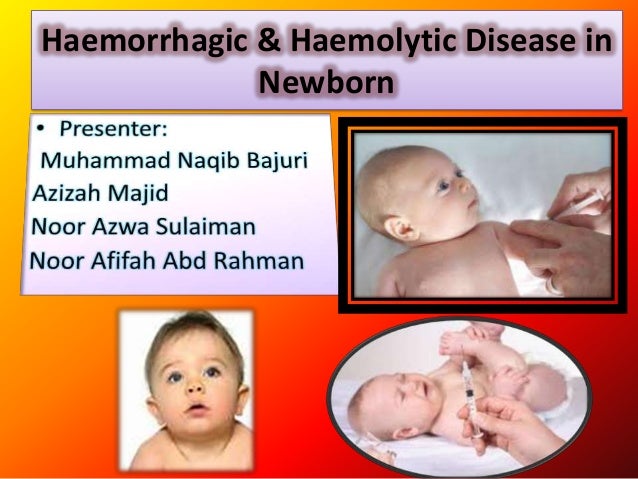 Haemorrhagic & Haemolytic Disease in Newborn

• Presenter:
Muhammad Naqib Bajuri
Azizah Majid
Noor Azwa Sulaiman
Noor Afifah Abd Rahman